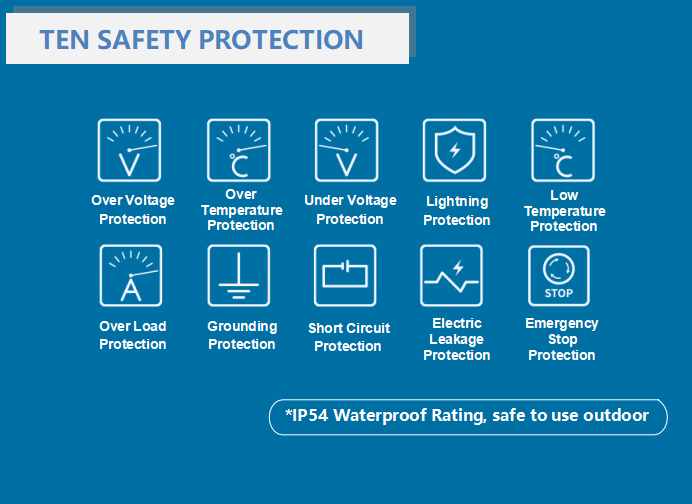 TEN SAFETY PROTECTION

V
Over Voltage Protection

°C
Over Temperature Protection

V
Under Voltage Protection

Lightning Protection

°C
Low Temperature Protection

A
Over Load Protection

Grounding Protection

Short Circuit Protection

Electric Leakage Protection

STOP
Emergency Stop Protection

*IP54 Waterproof Rating, safe to use outdoor